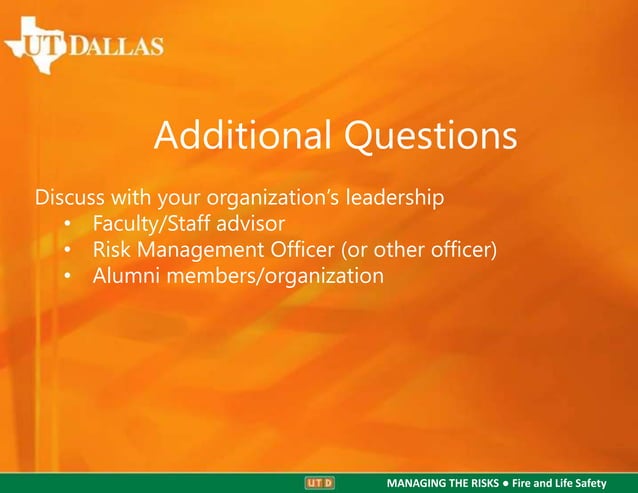 UT DALLAS

Additional Questions

Discuss with your organization's leadership
• Faculty/Staff advisor
• Risk Management Officer (or other officer)
• Alumni members/organization

UTD

MANAGING THE RISKS • Fire and Life Safety